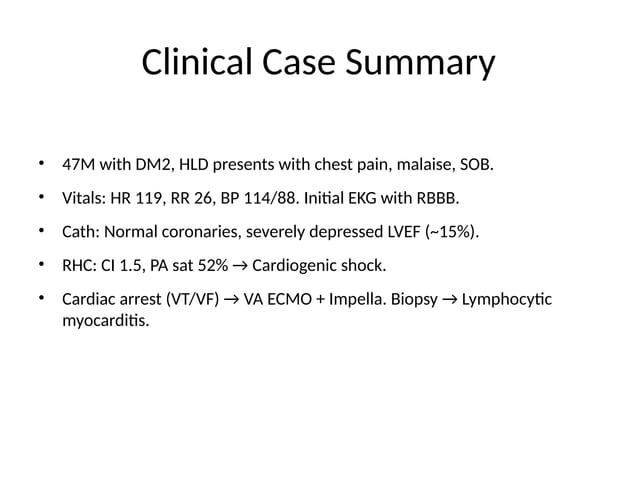 Clinical Case Summary

• 47M with DM2, HLD presents with chest pain, malaise, SOB.
• Vitals: HR 119, RR 26, BP 114/88. Initial EKG with RBBB.
• Cath: Normal coronaries, severely depressed LVEF (~15%).
• RHC: CI 1.5, PA sat 52% → Cardiogenic shock.
• Cardiac arrest (VT/VF) → VA ECMO + Impella. Biopsy → Lymphocytic myocarditis.